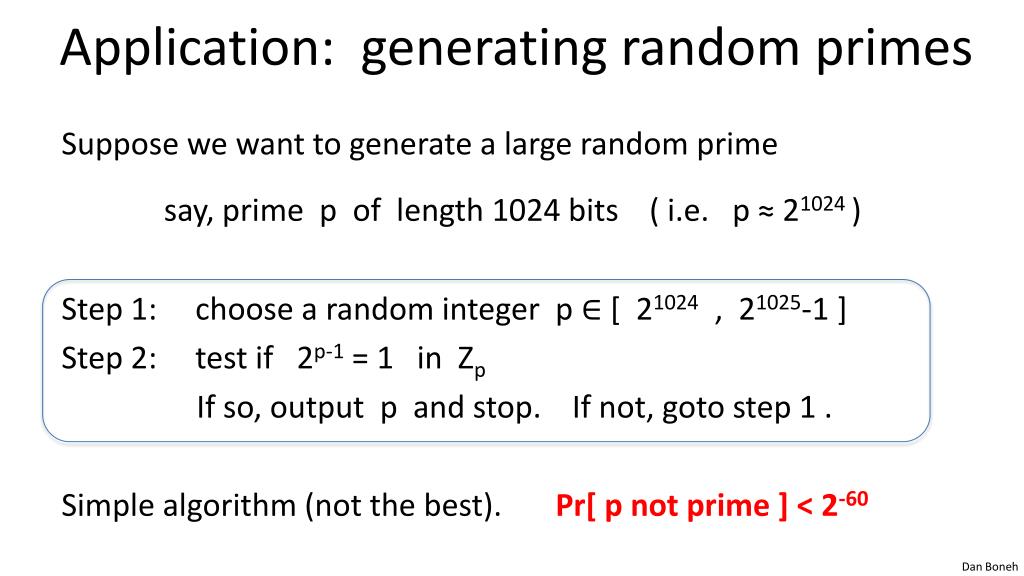 Application: generating random primes

Suppose we want to generate a large random prime

say, prime p of length 1024 bits ( i.e. $p \approx 2^{1024}$ )

Step 1: choose a random integer $p \in [\ 2^{1024}\ ,\ 2^{1025}-1\ ]$

Step 2: test if $2^{p-1} = 1$ in $Z_p$

If so, output p and stop. If not, goto step 1 .

Simple algorithm (not the best). Pr[ p not prime ] < $2^{-60}$

Dan Boneh